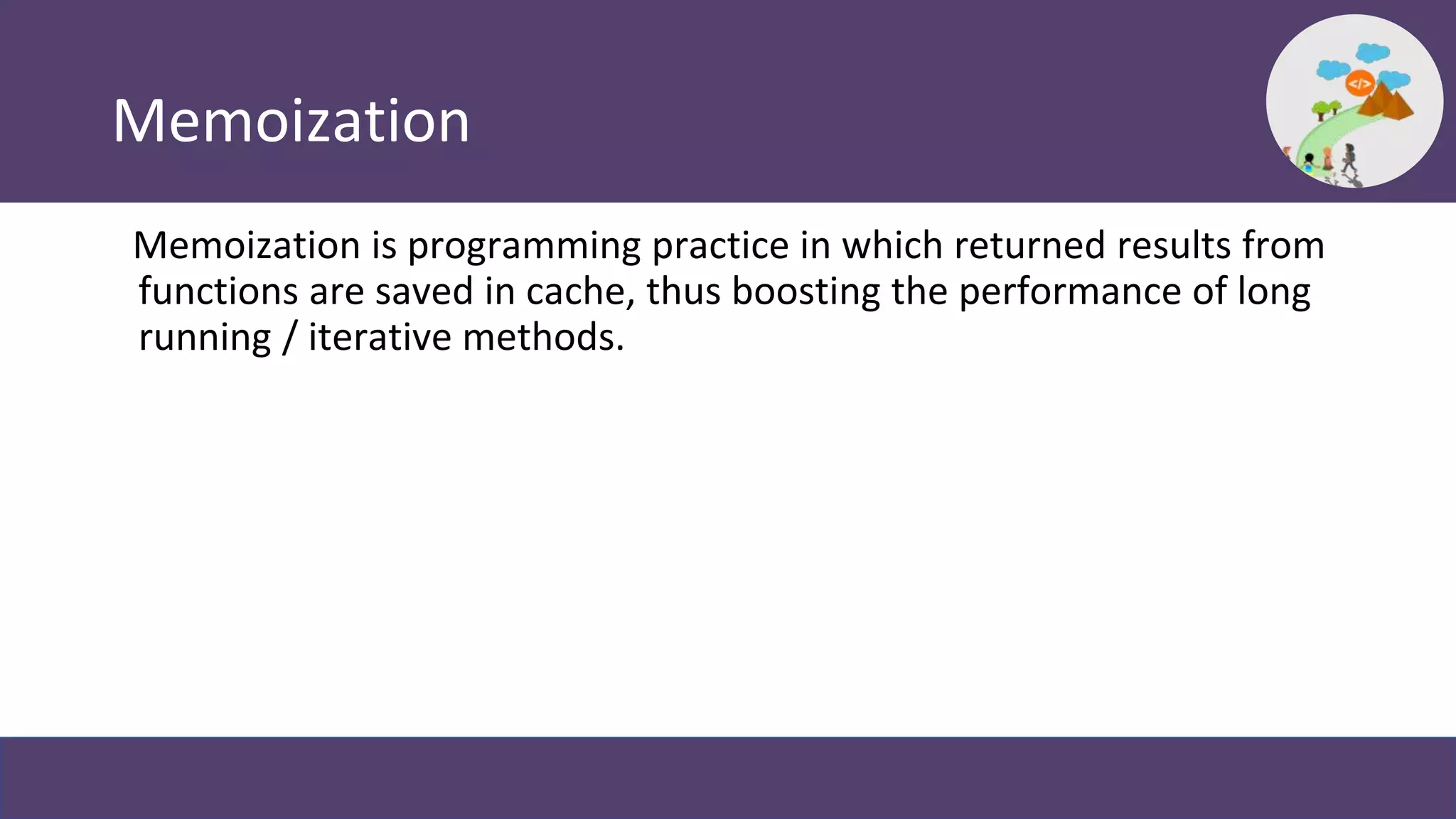 Memoization

</>

Memoization is programming practice in which returned results from functions are saved in cache, thus boosting the performance of long running / iterative methods.